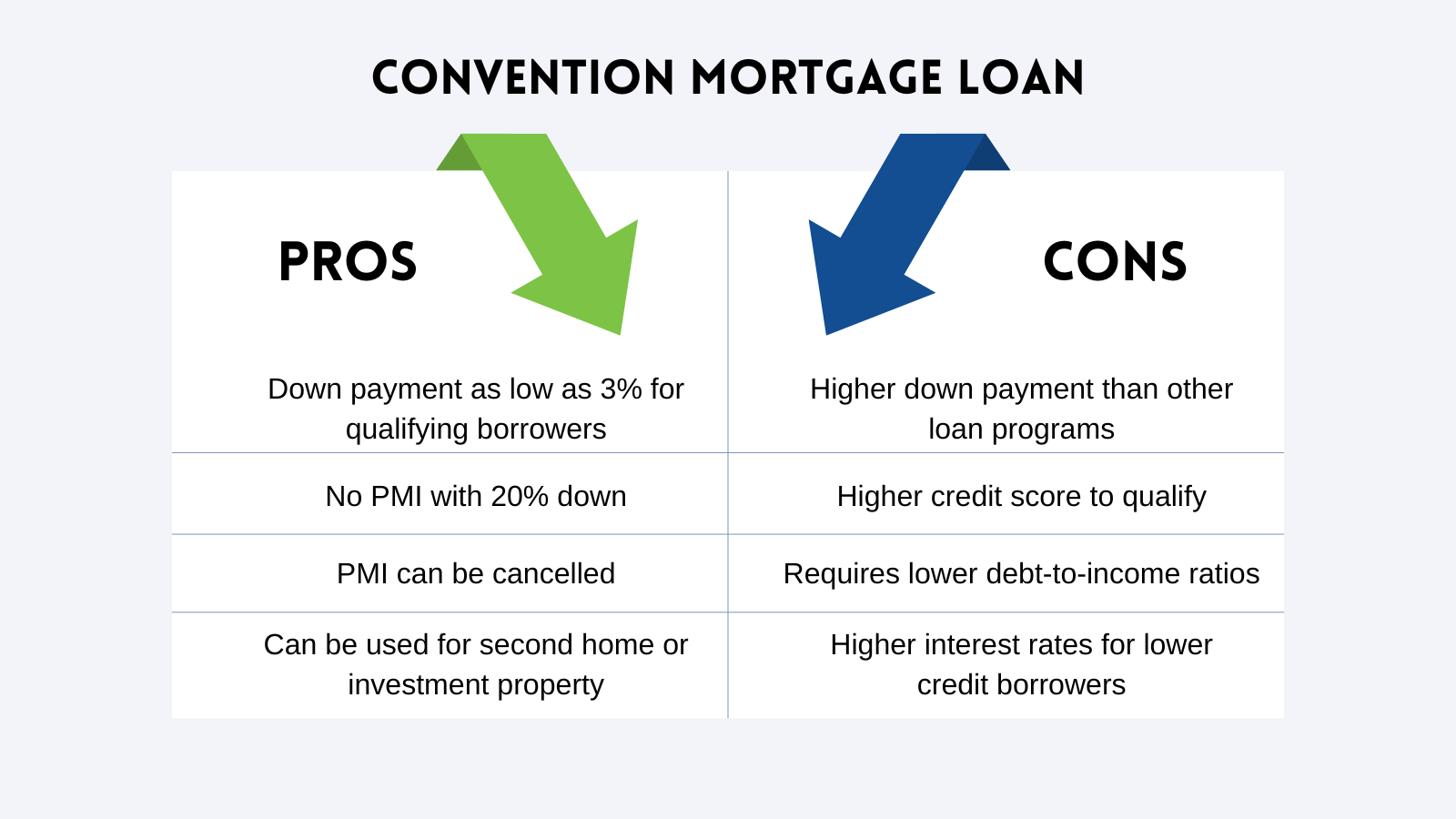 CONVENTION MORTGAGE LOAN

| PROS | CONS |
|---|---|
| Down payment as low as 3% for qualifying borrowers | Higher down payment than other loan programs |
| No PMI with 20% down | Higher credit score to qualify |
| PMI can be cancelled | Requires lower debt-to-income ratios |
| Can be used for second home or investment property | Higher interest rates for lower credit borrowers |